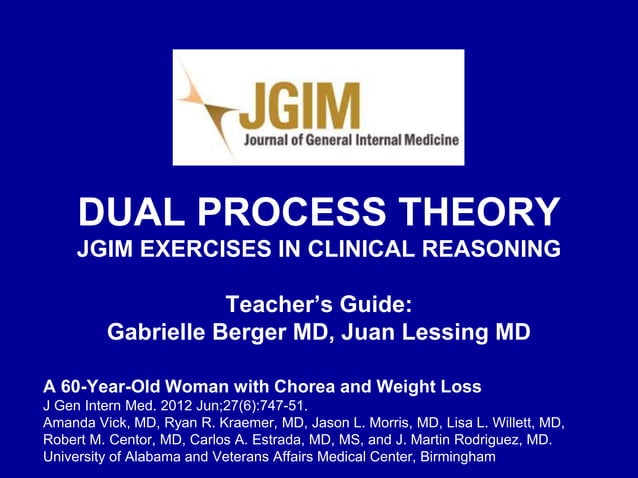 JGIM
Journal of General Internal Medicine

DUAL PROCESS THEORY
JGIM EXERCISES IN CLINICAL REASONING

Teacher's Guide:
Gabrielle Berger MD, Juan Lessing MD

A 60-Year-Old Woman with Chorea and Weight Loss
J Gen Intern Med. 2012 Jun;27(6):747-51.
Amanda Vick, MD, Ryan R. Kraemer, MD, Jason L. Morris, MD, Lisa L. Willett, MD, Robert M. Centor, MD, Carlos A. Estrada, MD, MS, and J. Martin Rodriguez, MD.
University of Alabama and Veterans Affairs Medical Center, Birmingham